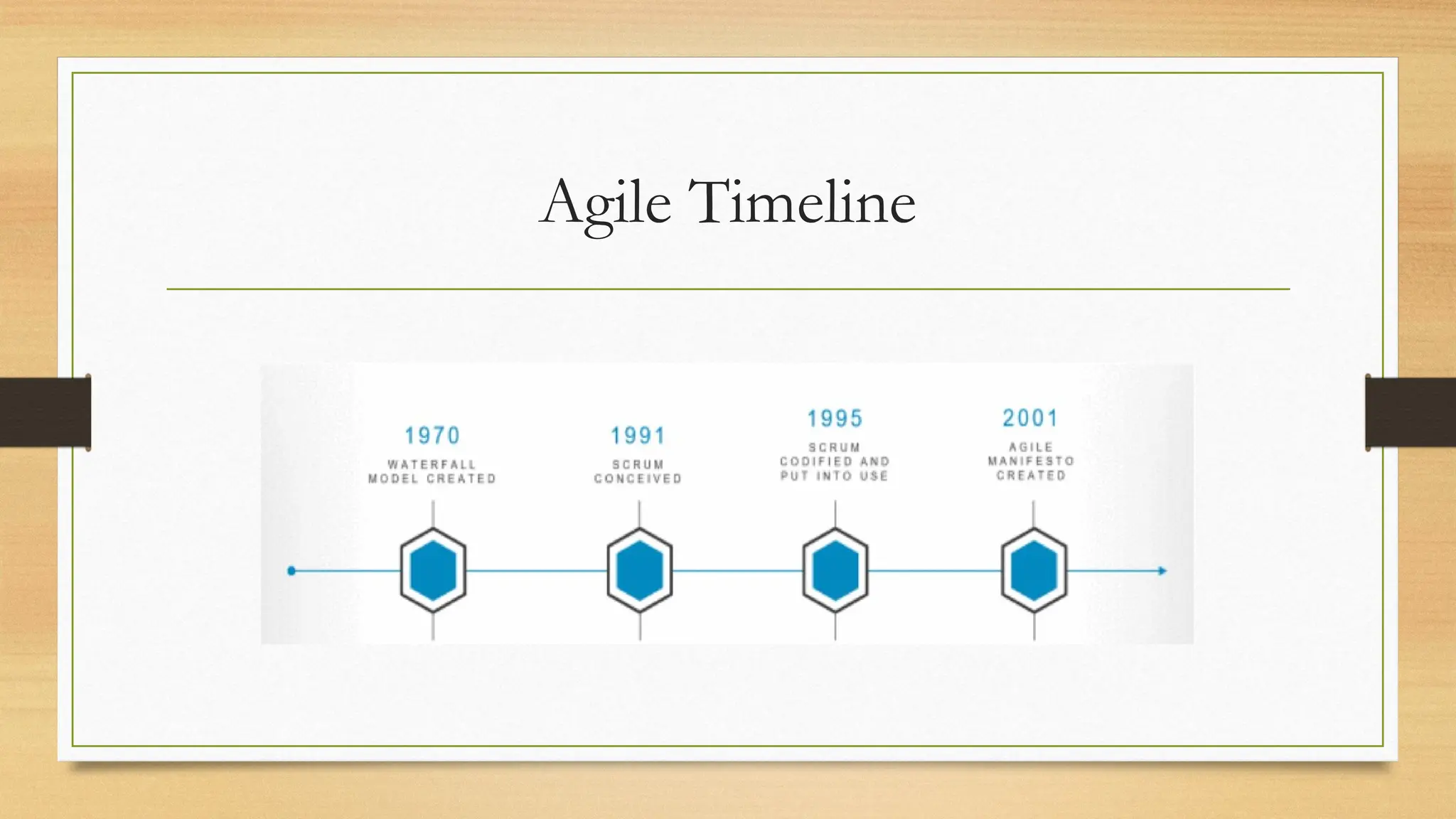 Agile Timeline

1970
WATERFALL MODEL CREATED

1991
SCRUM CONCEIVED

1995
SCRUM CODIFIED AND PUT INTO USE

2001
AGILE MANIFESTO CREATED